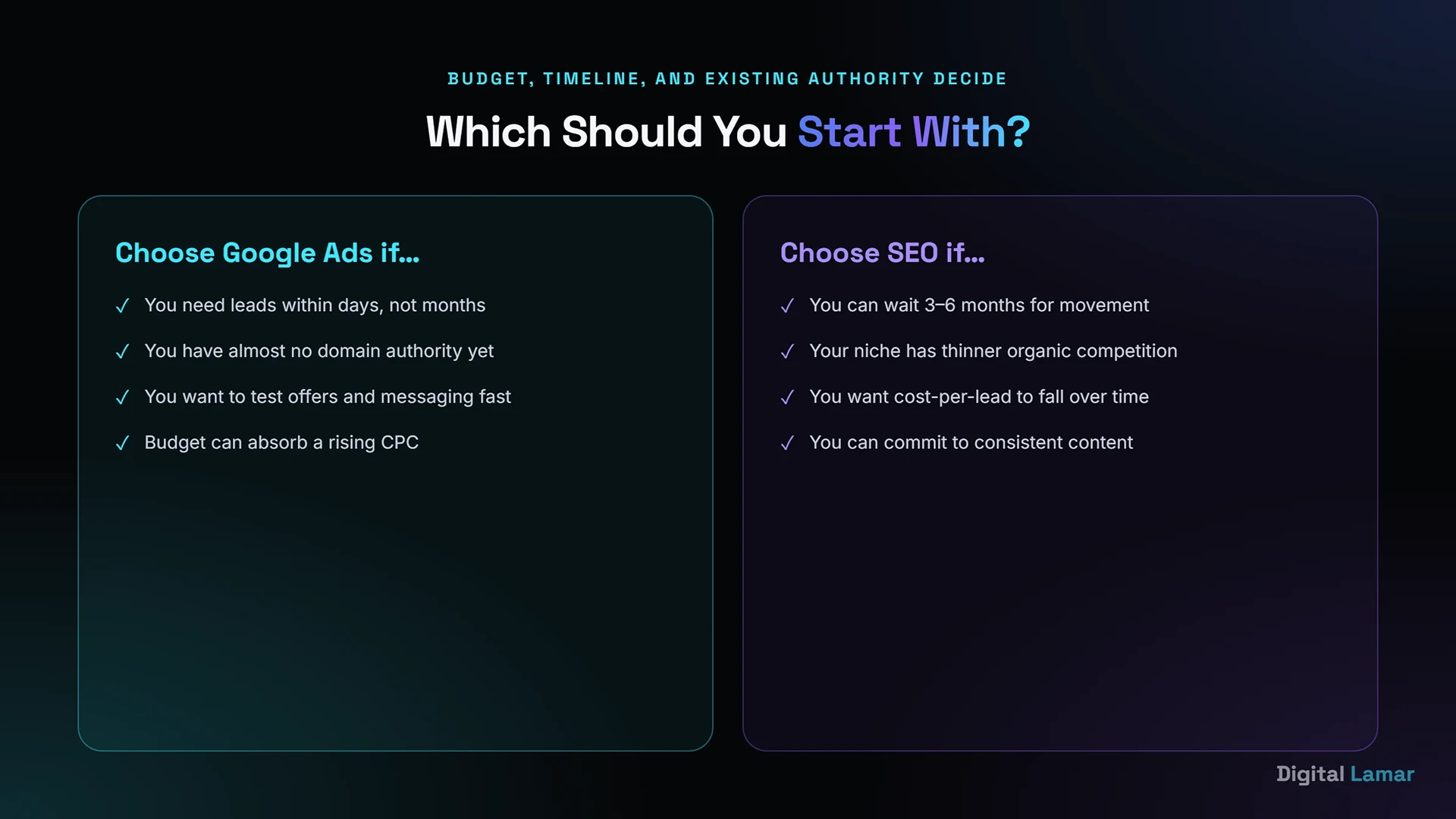 BUDGET, TIMELINE, AND EXISTING AUTHORITY DECIDE

Which Should You Start With?

Choose Google Ads if...

✓ You need leads within days, not months

✓ You have almost no domain authority yet

✓ You want to test offers and messaging fast

✓ Budget can absorb a rising CPC

Choose SEO if...

✓ You can wait 3–6 months for movement

✓ Your niche has thinner organic competition

✓ You want cost-per-lead to fall over time

✓ You can commit to consistent content

Digital Lamar